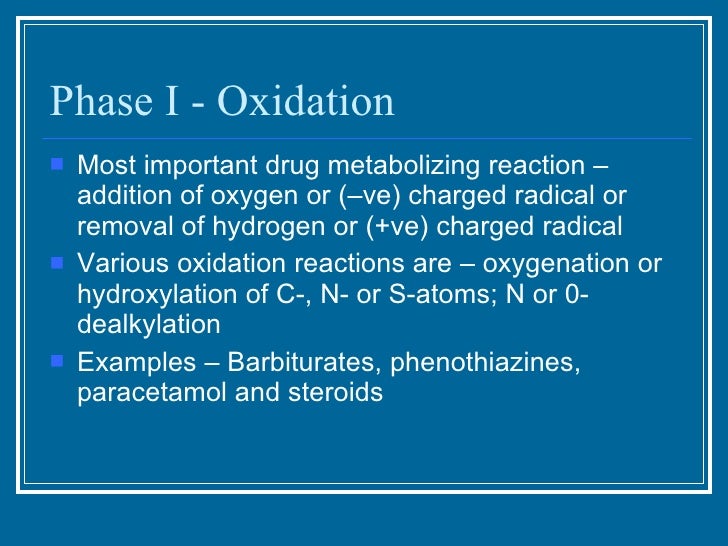 Phase I - Oxidation

Most important drug metabolizing reaction – addition of oxygen or (–ve) charged radical or removal of hydrogen or (+ve) charged radical

Various oxidation reactions are – oxygenation or hydroxylation of C-, N- or S-atoms; N or 0-dealkylation

Examples – Barbiturates, phenothiazines, paracetamol and steroids